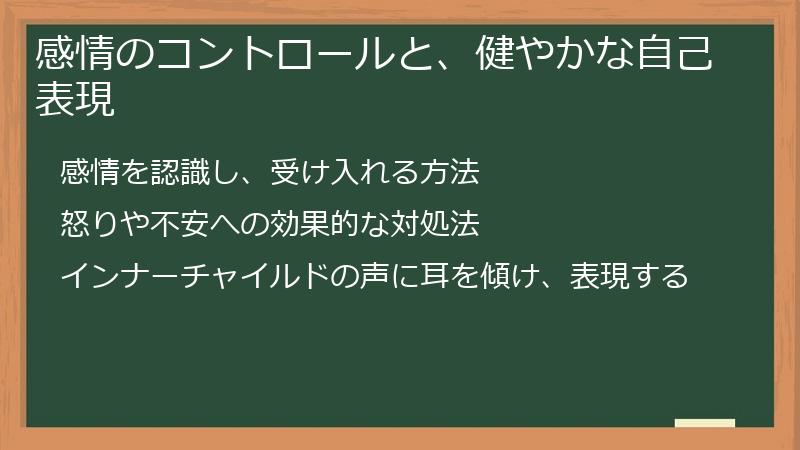 感情のコントロールと、健やかな自己表現

感情を認識し、受け入れる方法

怒りや不安への効果的な対処法

インナーチャイルドの声に耳を傾け、表現する